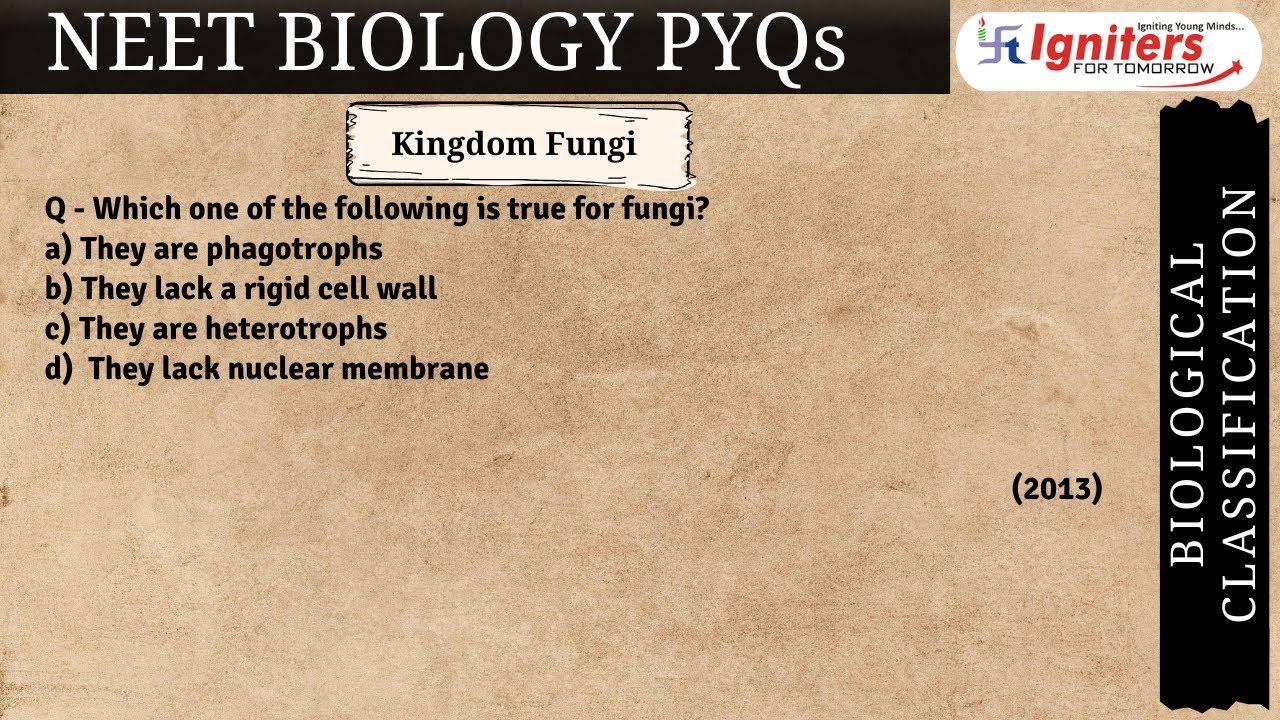 NEET BIOLOGY PYQs

Igniting Young Minds...
Igniters
FOR TOMORROW

Kingdom Fungi

Q - Which one of the following is true for fungi?
a) They are phagotrophs
b) They lack a rigid cell wall
c) They are heterotrophs
d) They lack nuclear membrane

(2013)

BIOLOGICAL CLASSIFICATION